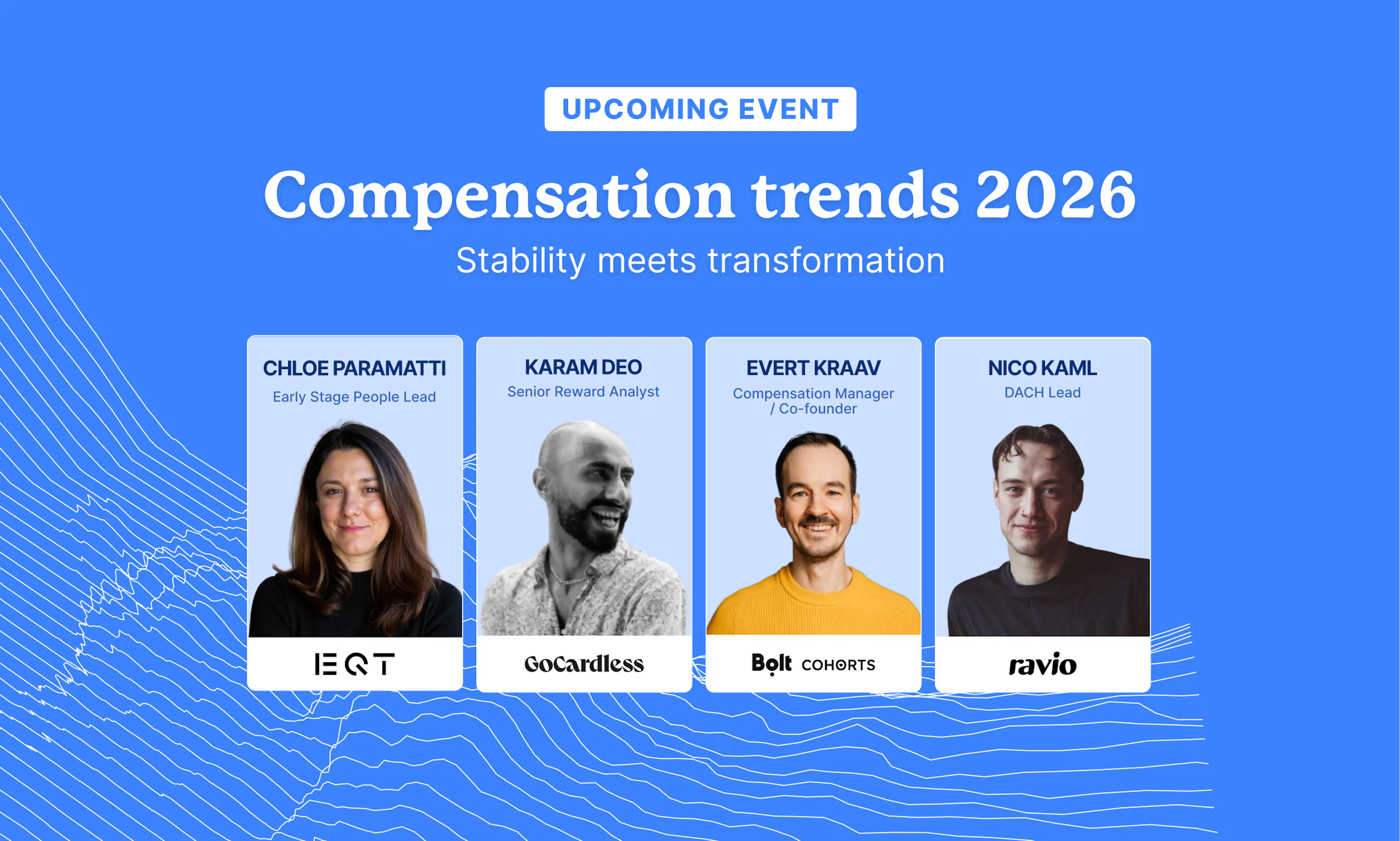 UPCOMING EVENT

Compensation trends 2026

Stability meets transformation

CHLOE PARAMATTI
Early Stage People Lead

EQT

KARAM DEO
Senior Reward Analyst

GoCardless

EVERT KRAAV
Compensation Manager / Co-founder

Bolt COHORTS

NICO KAML
DACH Lead

ravio